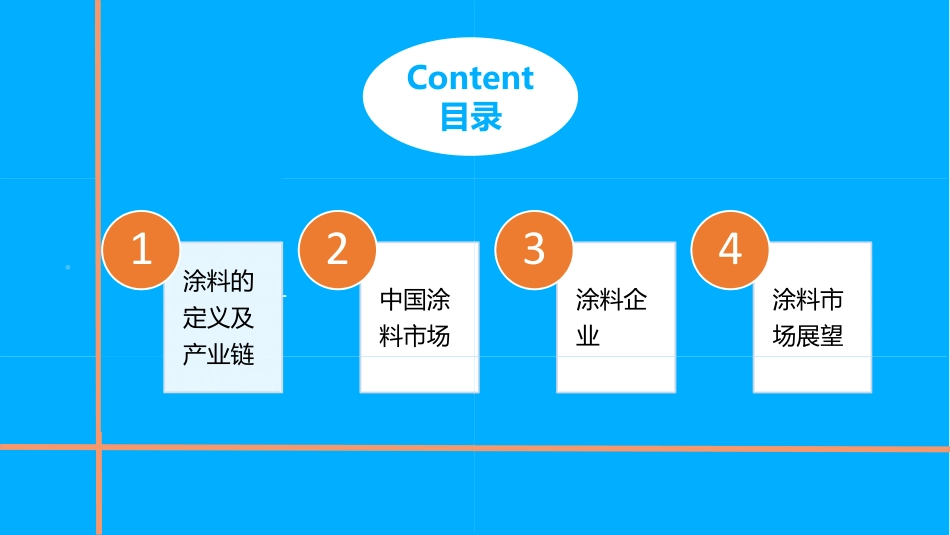 Content
目录

1
涂料的定义及产业链

2
中国涂料市场

3
涂料企业

4
涂料市场展望